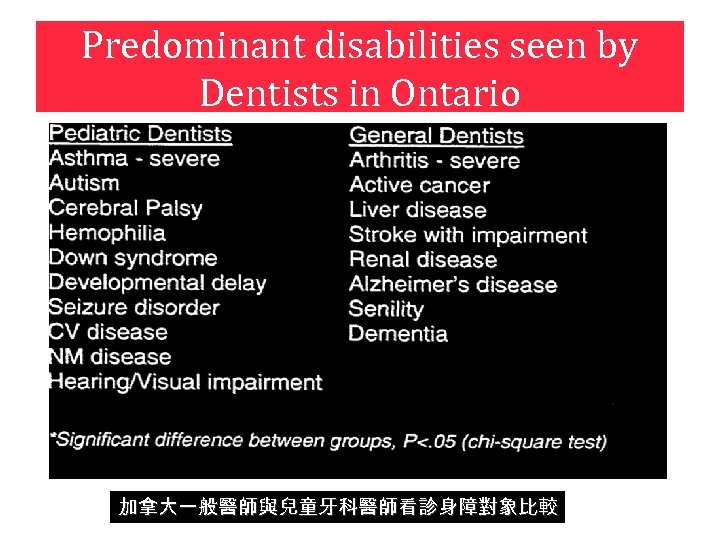 Predominant disabilities seen by Dentists in Ontario

Pediatric Dentists
Asthma - severe
Autism
Cerebral Palsy
Hemophilia
Down syndrome
Developmental delay
Seizure disorder
CV disease
NM disease
Hearing/Visual impairment

General Dentists
Arthritis - severe
Active cancer
Liver disease
Stroke with impairment
Renal disease
Alzheimer's disease
Senility
Dementia

*Significant difference between groups, P<.05 (chi-square test)

加拿大一般醫師與兒童牙科醫師看診身障對象比較